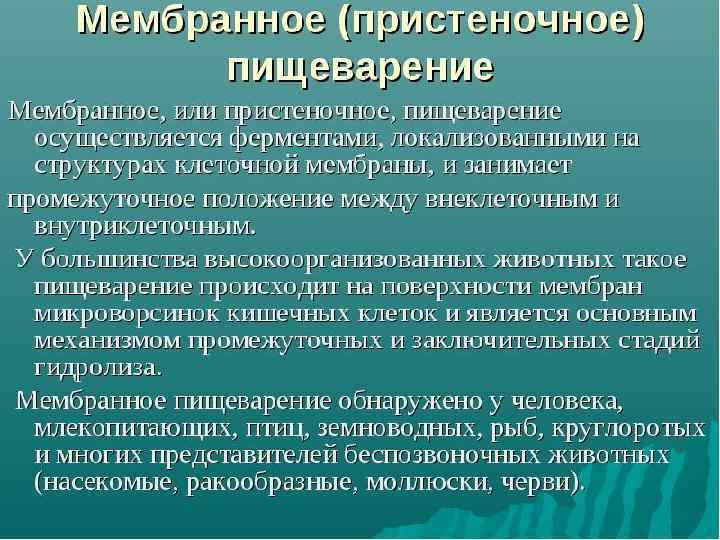 Мембранное (пристеночное) пищеварение

Мембранное, или пристеночное, пищеварение осуществляется ферментами, локализованными на структурах клеточной мембраны, и занимает

промежуточное положение между внеклеточным и внутриклеточным.

У большинства высокоорганизованных животных такое пищеварение происходит на поверхности мембран микроворсинок кишечных клеток и является основным механизмом промежуточных и заключительных стадий гидролиза.

Мембранное пищеварение обнаружено у человека, млекопитающих, птиц, земноводных, рыб, круглоротых и многих представителей беспозвоночных животных (насекомые, ракообразные, моллюски, черви).